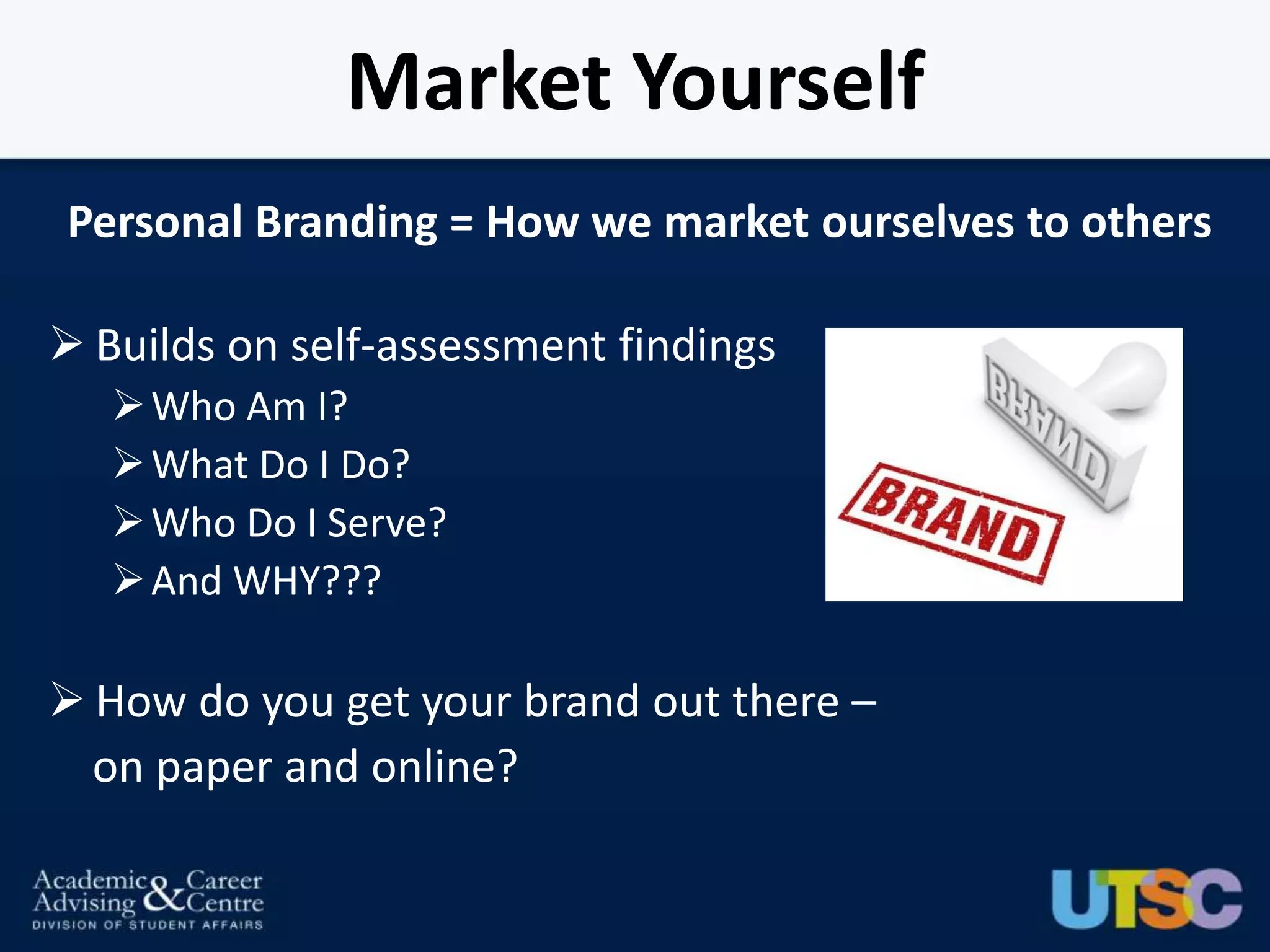 Market Yourself

Personal Branding = How we market ourselves to others

➢ Builds on self-assessment findings
➢ Who Am I?
➢ What Do I Do?
➢ Who Do I Serve?
➢ And WHY???

BRAND

BRAND

➢ How do you get your brand out there – on paper and online?

Academic Advising & Career Centre
DIVISION OF STUDENT AFFAIRS

UTSC